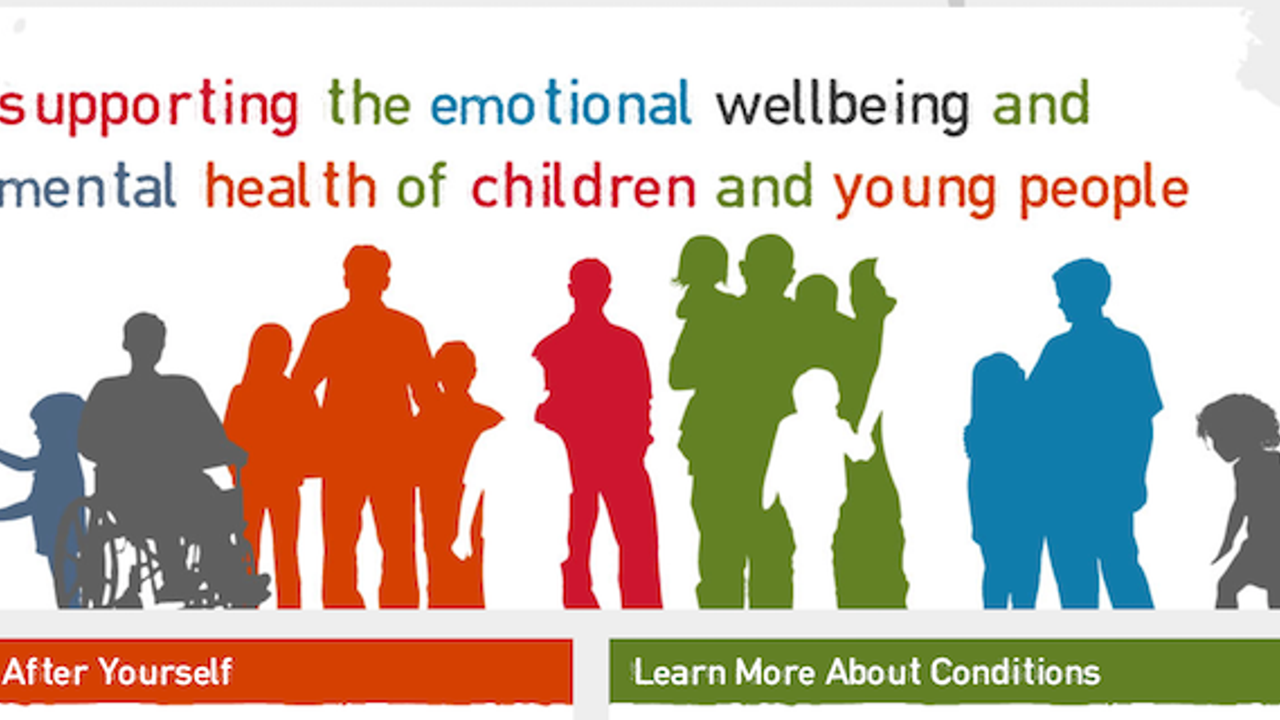 supporting the emotional wellbeing and mental health of children and young people

After Yourself

Learn More About Conditions